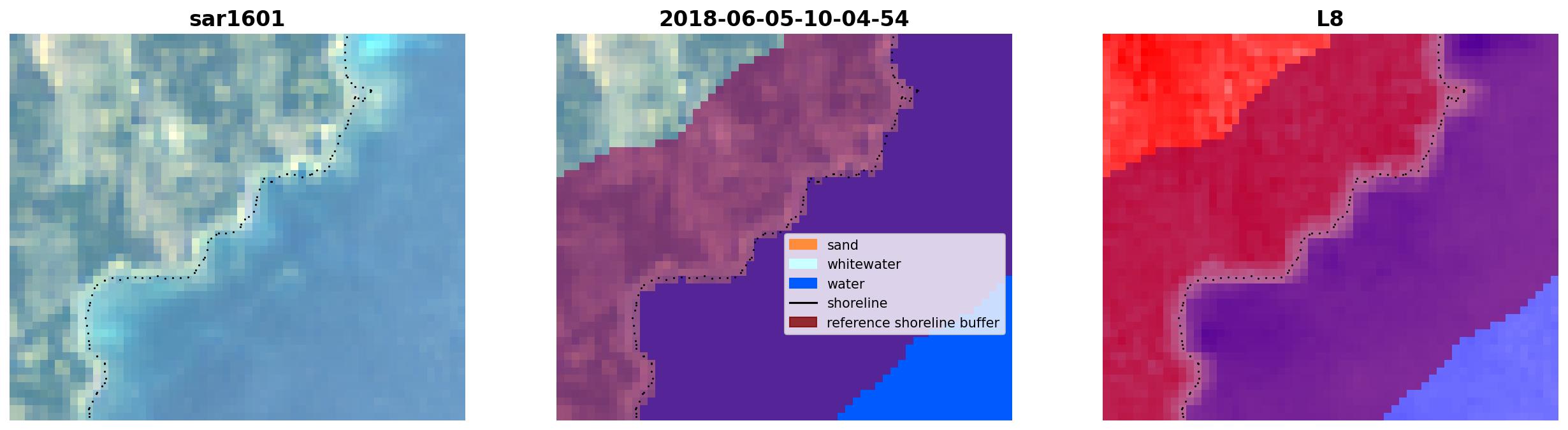 sar1601

2018-06-05-10-04-54

sand
whitewater
water
shoreline
reference shoreline buffer

L8